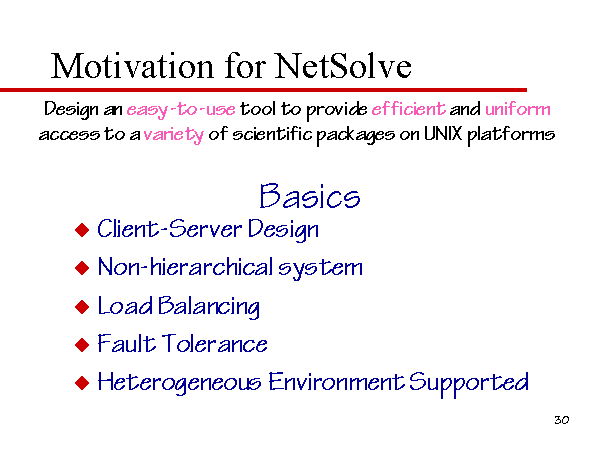 Motivation for NetSolve

Design an easy-to-use tool to provide efficient and uniform access to a variety of scientific packages on UNIX platforms

Basics

◆ Client-Server Design
◆ Non-hierarchical system
◆ Load Balancing
◆ Fault Tolerance
◆ Heterogeneous Environment Supported

30